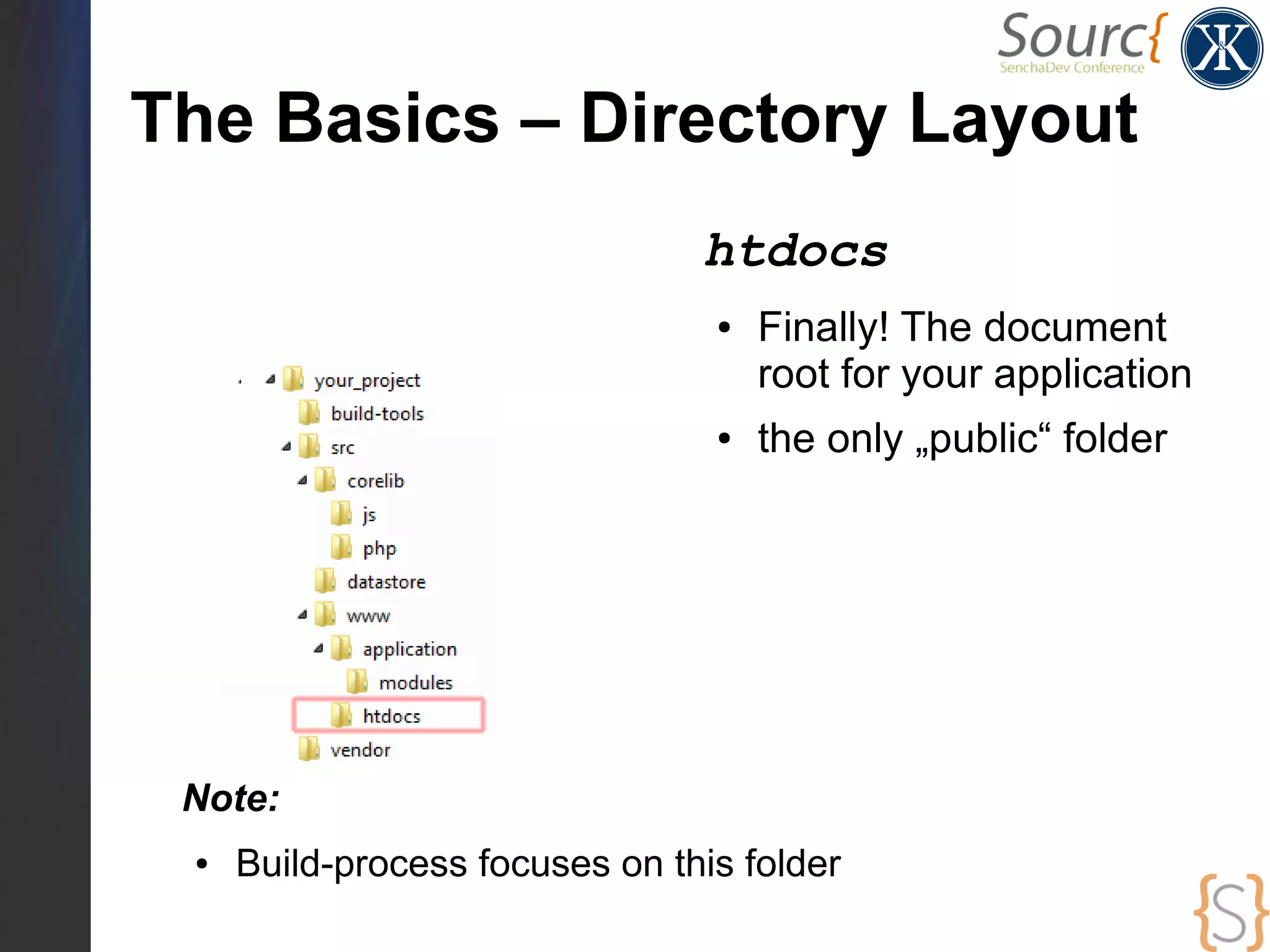 Sourc{
SenchaDev Conference

K&K

The Basics – Directory Layout

your_project
build-tools
src
corelib
js
php
datastore
www
application
modules
htdocs
vendor

htdocs

• Finally! The document root for your application
• the only „public“ folder

Note:

• Build-process focuses on this folder

{S}